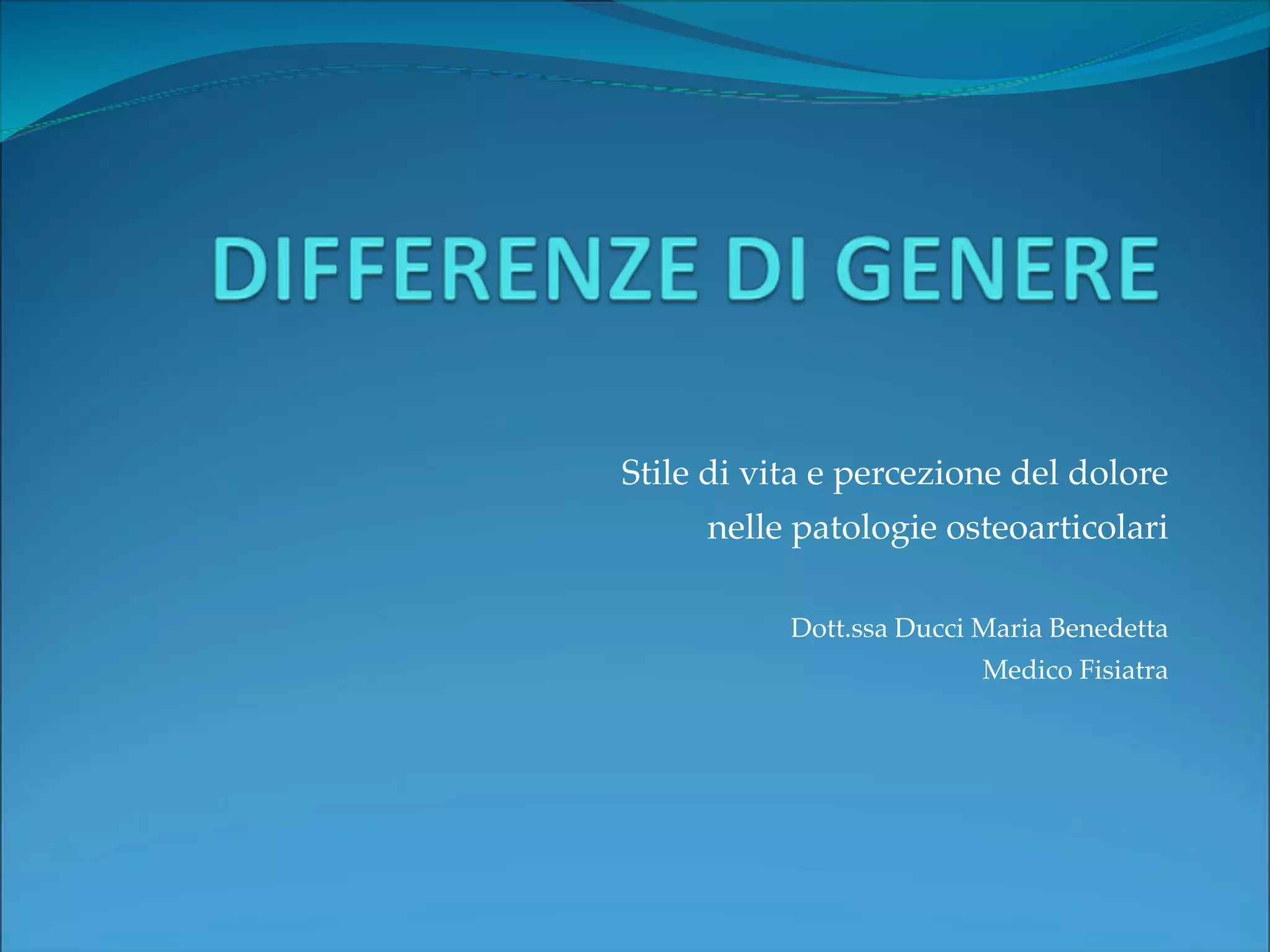 DIFFERENZE DI GENERE

Stile di vita e percezione del dolore nelle patologie osteoarticolari

Dott.ssa Ducci Maria Benedetta
Medico Fisiatra